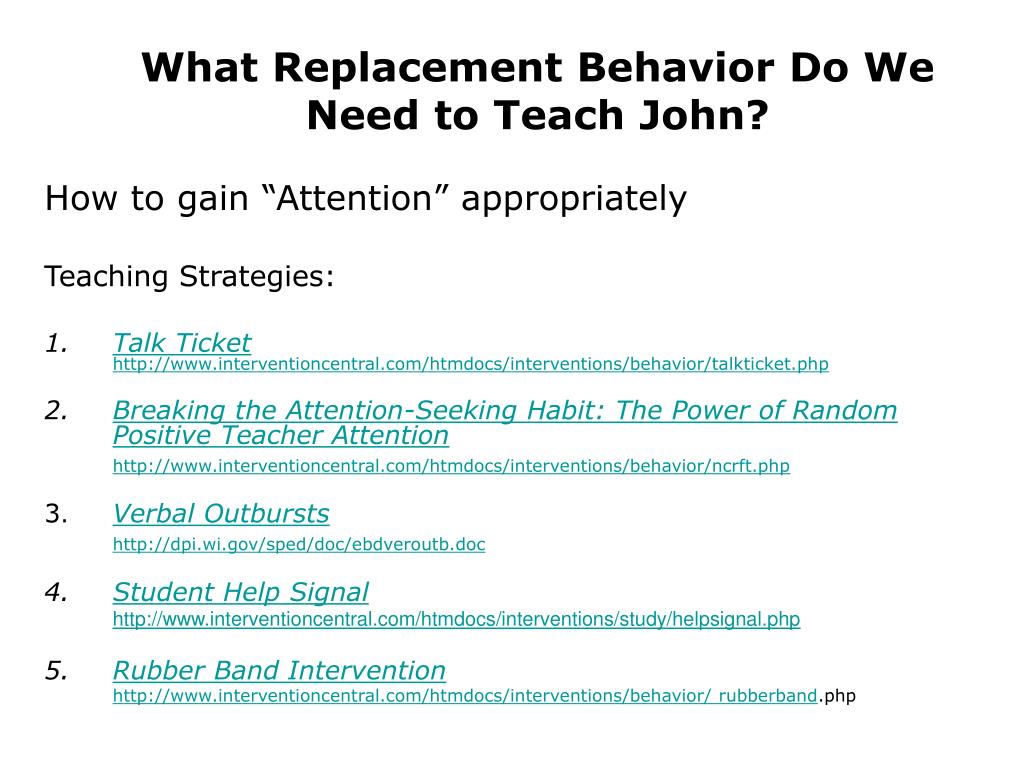 What Replacement Behavior Do We Need to Teach John?

How to gain “Attention” appropriately

Teaching Strategies:

1. Talk Ticket
http://www.interventioncentral.com/htmdocs/interventions/behavior/talkticket.php

2. Breaking the Attention-Seeking Habit: The Power of Random Positive Teacher Attention
http://www.interventioncentral.com/htmdocs/interventions/behavior/ncrft.php

3. Verbal Outbursts
http://dpi.wi.gov/sped/doc/ebdveroutb.doc

4. Student Help Signal
http://www.interventioncentral.com/htmdocs/interventions/study/helpsignal.php

5. Rubber Band Intervention
http://www.interventioncentral.com/htmdocs/interventions/behavior/ rubberband.php